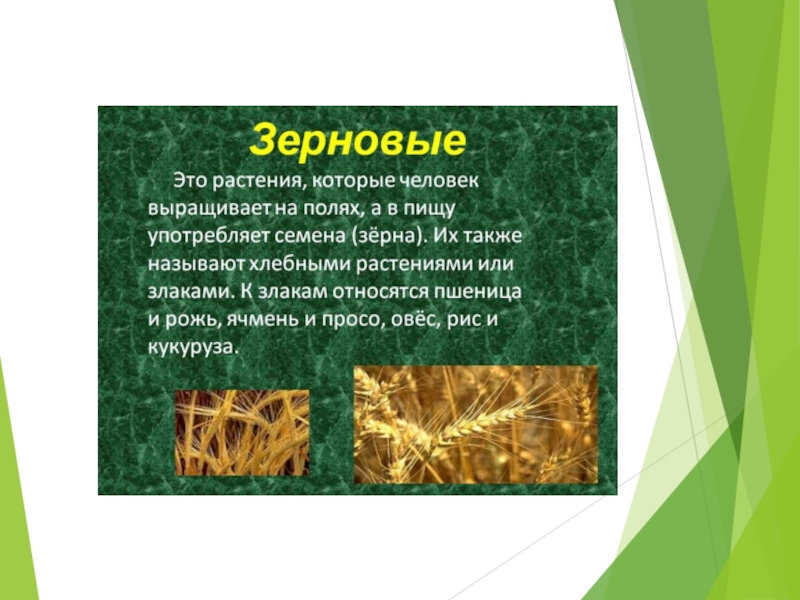 Зерновые

Это растения, которые человек выращивает на полях, а в пищу употребляет семена (зёрна). Их также называют хлебными растениями или злаками. К злакам относятся пшеница и рожь, ячмень и просо, овёс, рис и кукуруза.